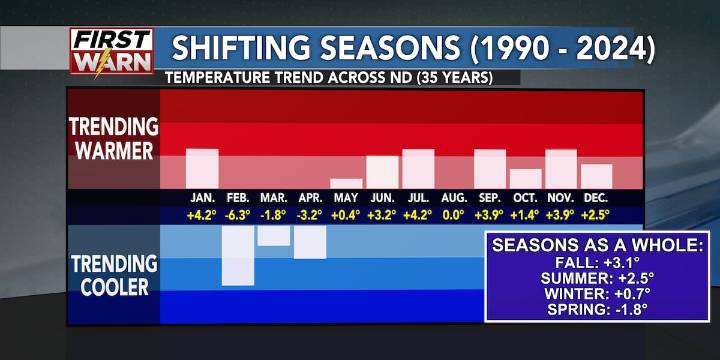 FIRST WARN

SHIFTING SEASONS (1990 - 2024)

TEMPERATURE TREND ACROSS ND (35 YEARS)

TRENDING WARMER

| JAN. | FEB. | MAR. | APR. | MAY | JUN. | JUL. | AUG. | SEP. | OCT. | NOV. | DEC. |
|---|---|---|---|---|---|---|---|---|---|---|---|
| +4.2° | -6.3° | -1.8° | -3.2° | +0.4° | +3.2° | +4.2° | 0.0° | +3.9° | +1.4° | +3.9° | +2.5° |

TRENDING COOLER

SEASONS AS A WHOLE:
FALL: +3.1°
SUMMER: +2.5°
WINTER: +0.7°
SPRING: -1.8°